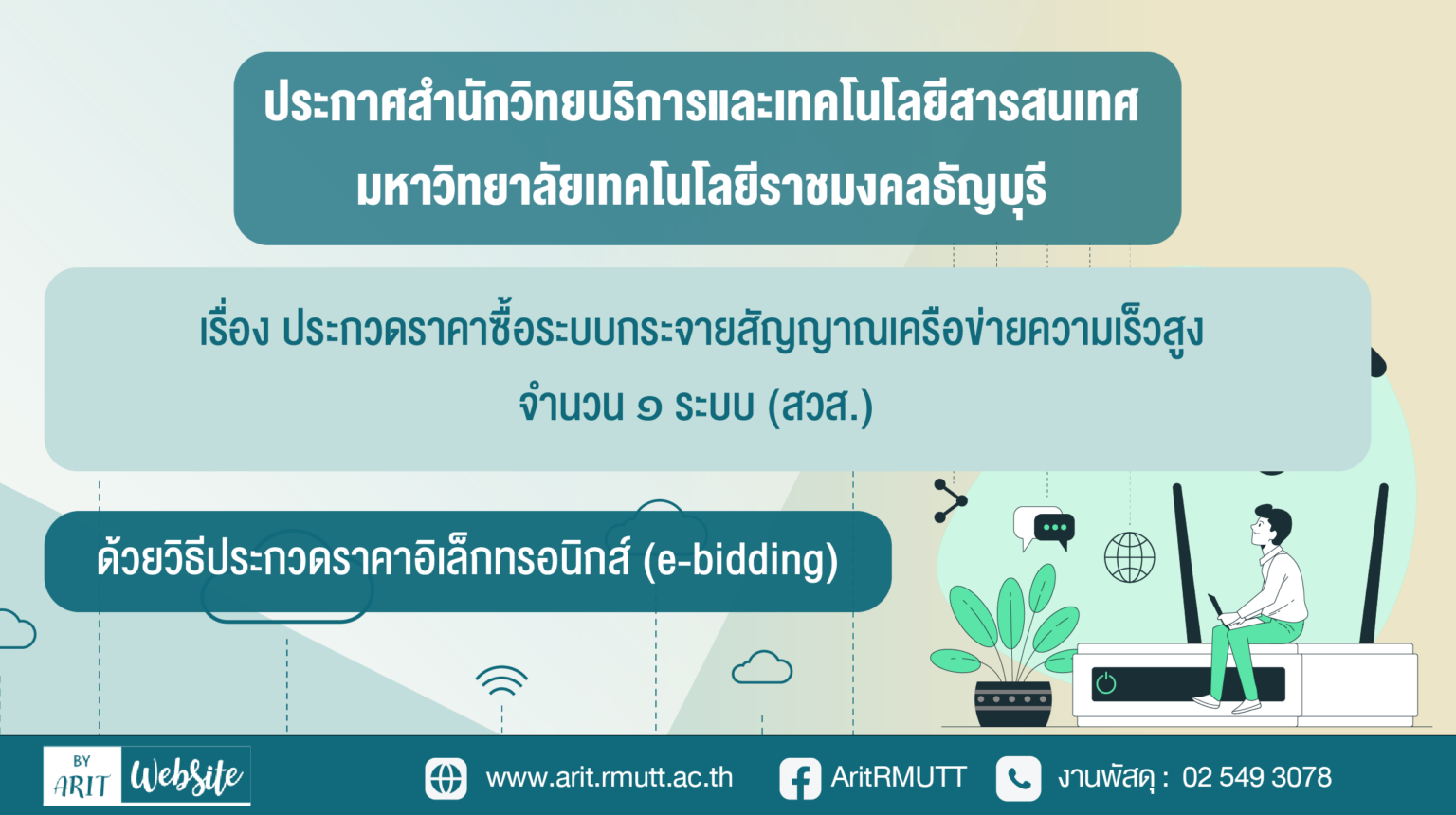 ประกาศสำนักวิทยบริการและเทคโนโลยีสารสนเทศ มหาวิทยาลัยเทคโนโลยีราชมงคลธัญบุรี

เรื่อง ประกวดราคาซื้อระบบกระจายสัญญาณเครือข่ายความเร็วสูง จำนวน ๑ ระบบ (สวส.)

ด้วยวิธีประกวดราคาอิเล็กทรอนิกส์ (e-bidding)

BY ARIT WebSite

www.arit.rmutt.ac.th

AritRMUTT

งานพัสดุ : 02 549 3078